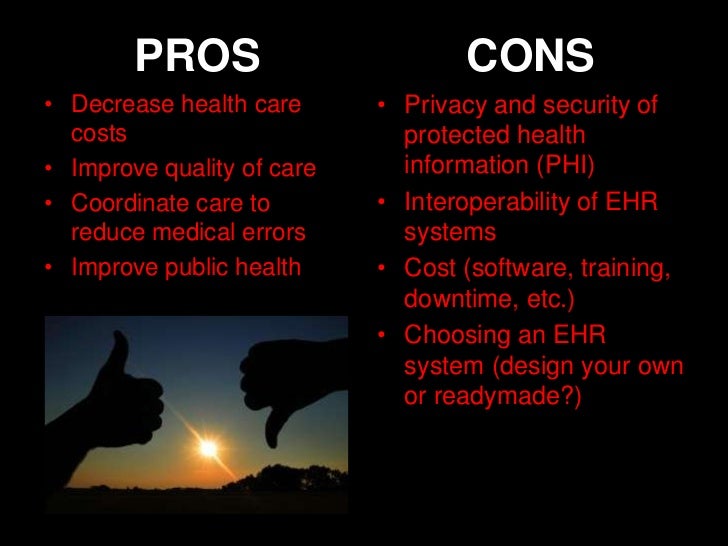 PROS

• Decrease health care costs
• Improve quality of care
• Coordinate care to reduce medical errors
• Improve public health

CONS

• Privacy and security of protected health information (PHI)
• Interoperability of EHR systems
• Cost (software, training, downtime, etc.)
• Choosing an EHR system (design your own or readymade?)